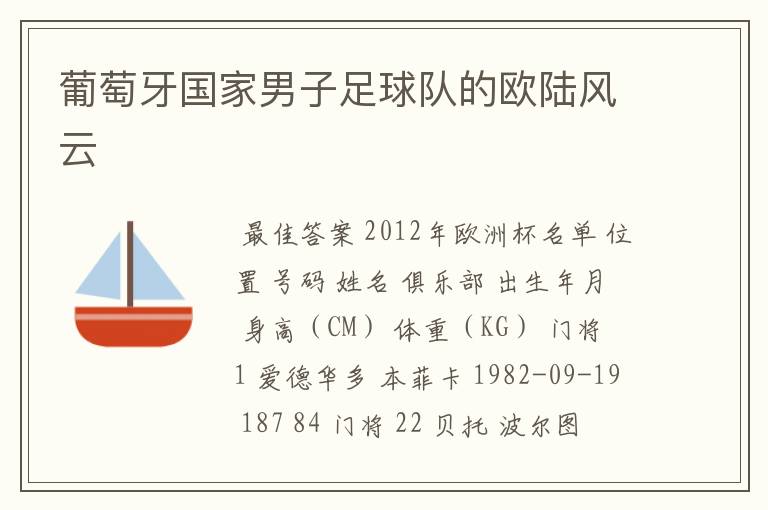 葡萄牙国家男子足球队的欧陆风云

最佳答案 2012年欧洲杯名单 位置 号码 姓名 俱乐部 出生年月 身高（CM） 体重（KG） 门将 1 爱德华多 本菲卡 1982-09-19 187 84 门将 22 贝托 波尔图